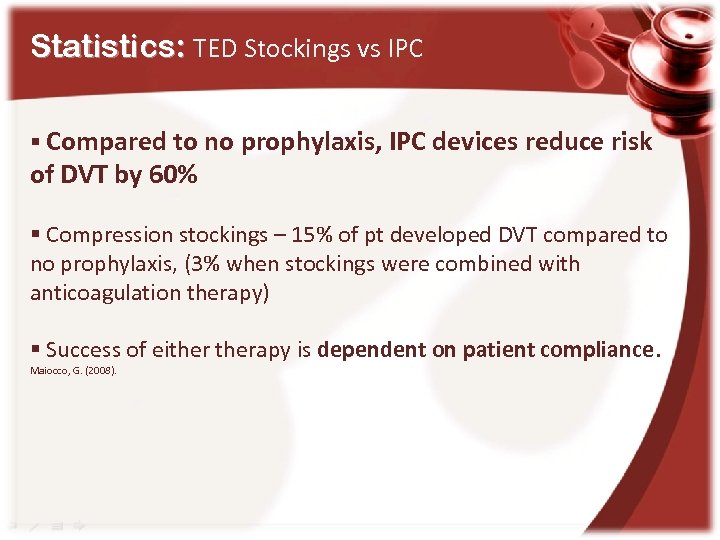 Statistics: TED Stockings vs IPC

▪ Compared to no prophylaxis, IPC devices reduce risk of DVT by 60%

▪ Compression stockings – 15% of pt developed DVT compared to no prophylaxis, (3% when stockings were combined with anticoagulation therapy)

▪ Success of either therapy is dependent on patient compliance.
Maiocco, G. (2008).